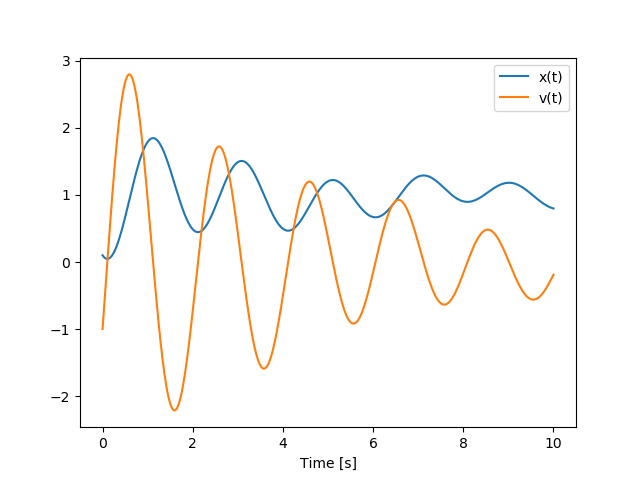 3
2
1
0
−1
−2

0
2
4
6
8
10

Time [s]

x(t)
v(t)